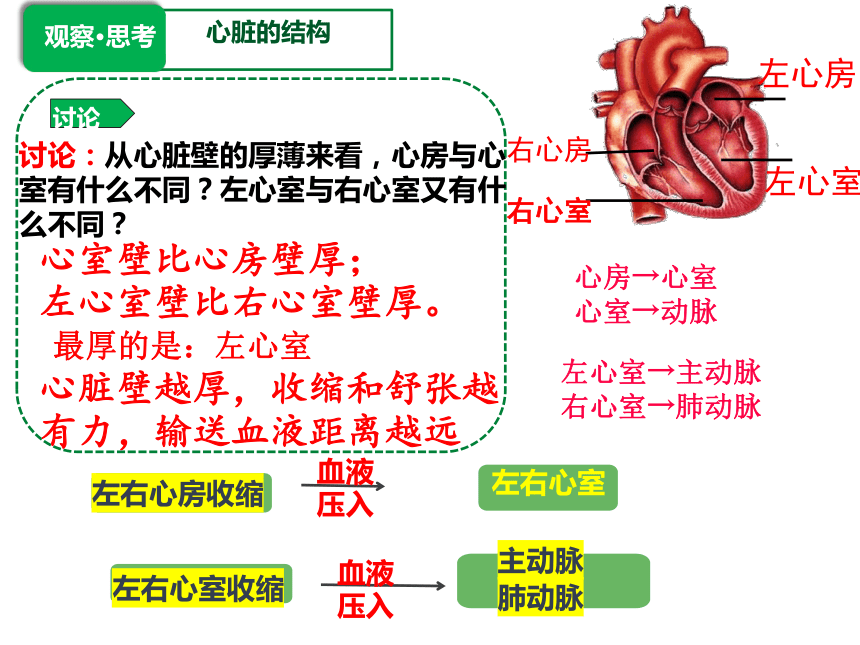 观察·思考

心脏的结构

讨论

讨论：从心脏壁的厚薄来看，心房与心室有什么不同？左心室与右心室又有什么不同？

心室壁比心房壁厚；

左心室壁比右心室壁厚。

最厚的是：左心室

心脏壁越厚，收缩和舒张越有力，输送血液距离越远

左心房

右心房

左心室

右心室

心房→心室
心室→动脉

左心室→主动脉
右心室→肺动脉

左右心房收缩 血液压入 左右心室

左右心室收缩 血液压入 主动脉 肺动脉